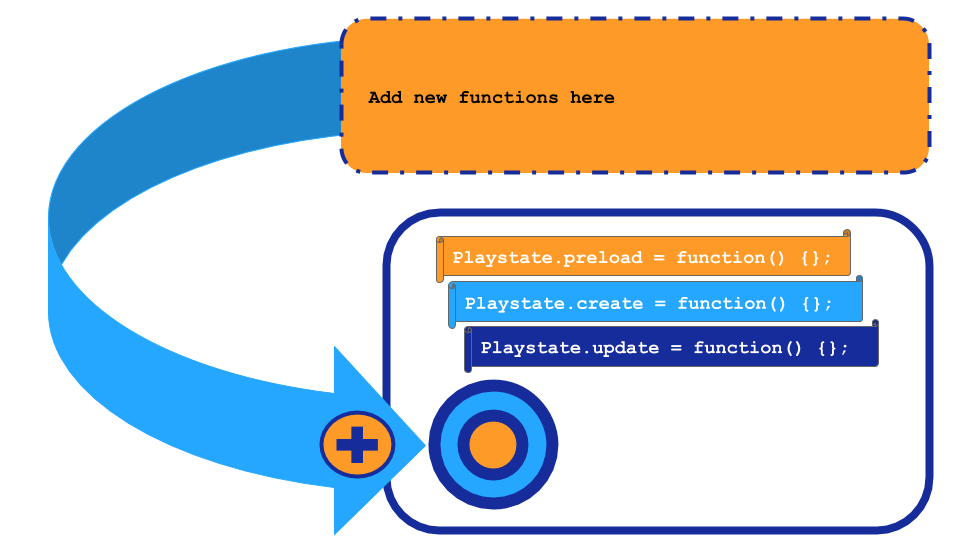 Add new functions here

Playstate.preload = function() {};

Playstate.create = function() {};

Playstate.update = function() {};